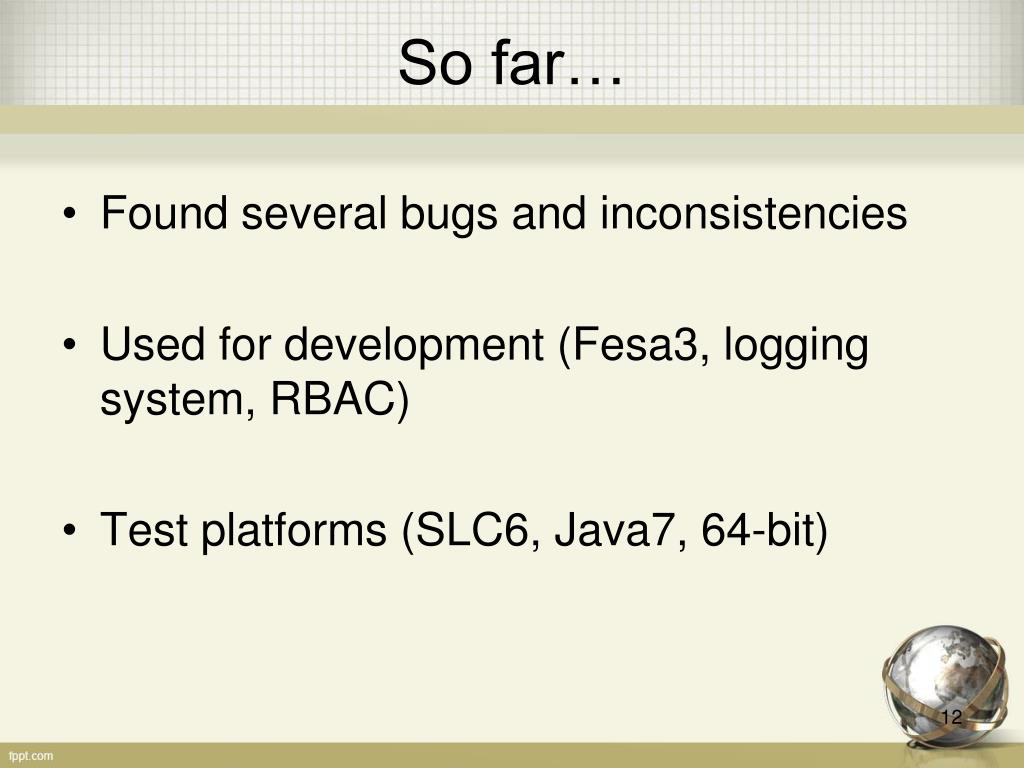 So far…

• Found several bugs and inconsistencies

• Used for development (Fesa3, logging system, RBAC)

• Test platforms (SLC6, Java7, 64-bit)

12

fppt.com